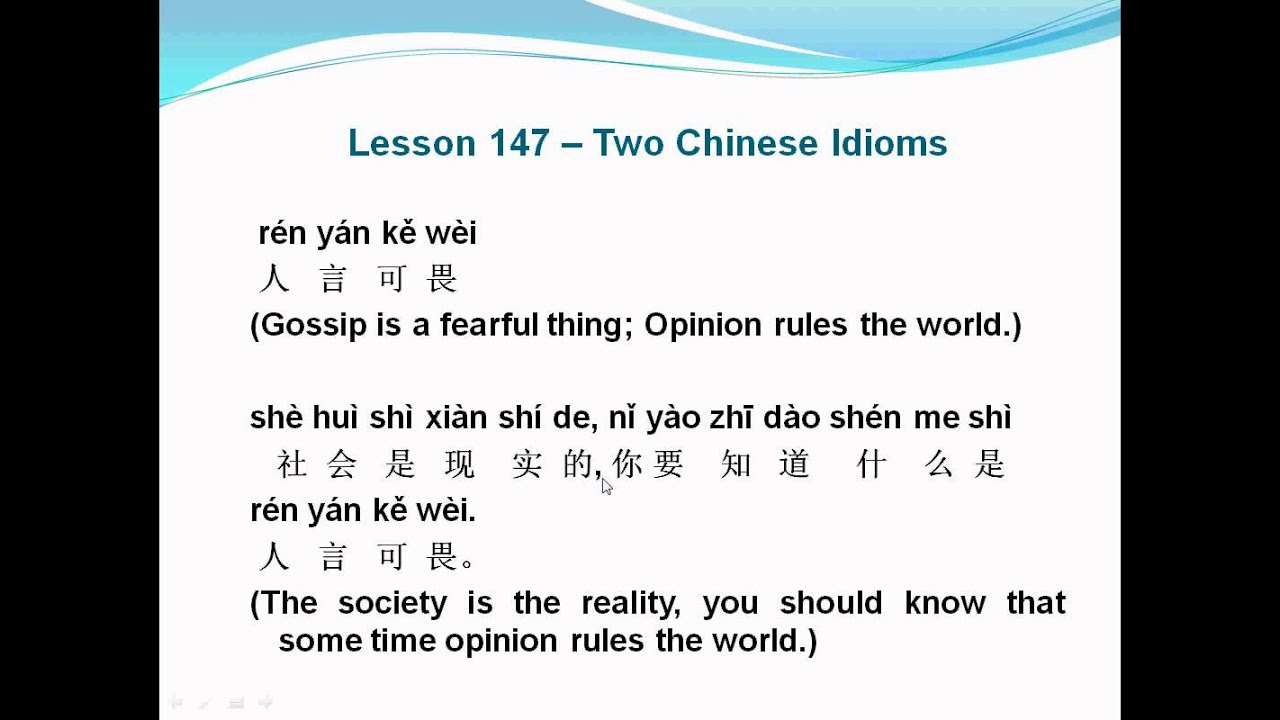 Lesson 147 – Two Chinese Idioms

rén yán kě wèi
人 言 可 畏
(Gossip is a fearful thing; Opinion rules the world.)

shè huì shì xiàn shí de, nǐ yào zhī dào shén me shì
社 会 是 现 实 的, 你 要 知 道 什 么 是
rén yán kě wèi.
人 言 可 畏。
(The society is the reality, you should know that some time opinion rules the world.)